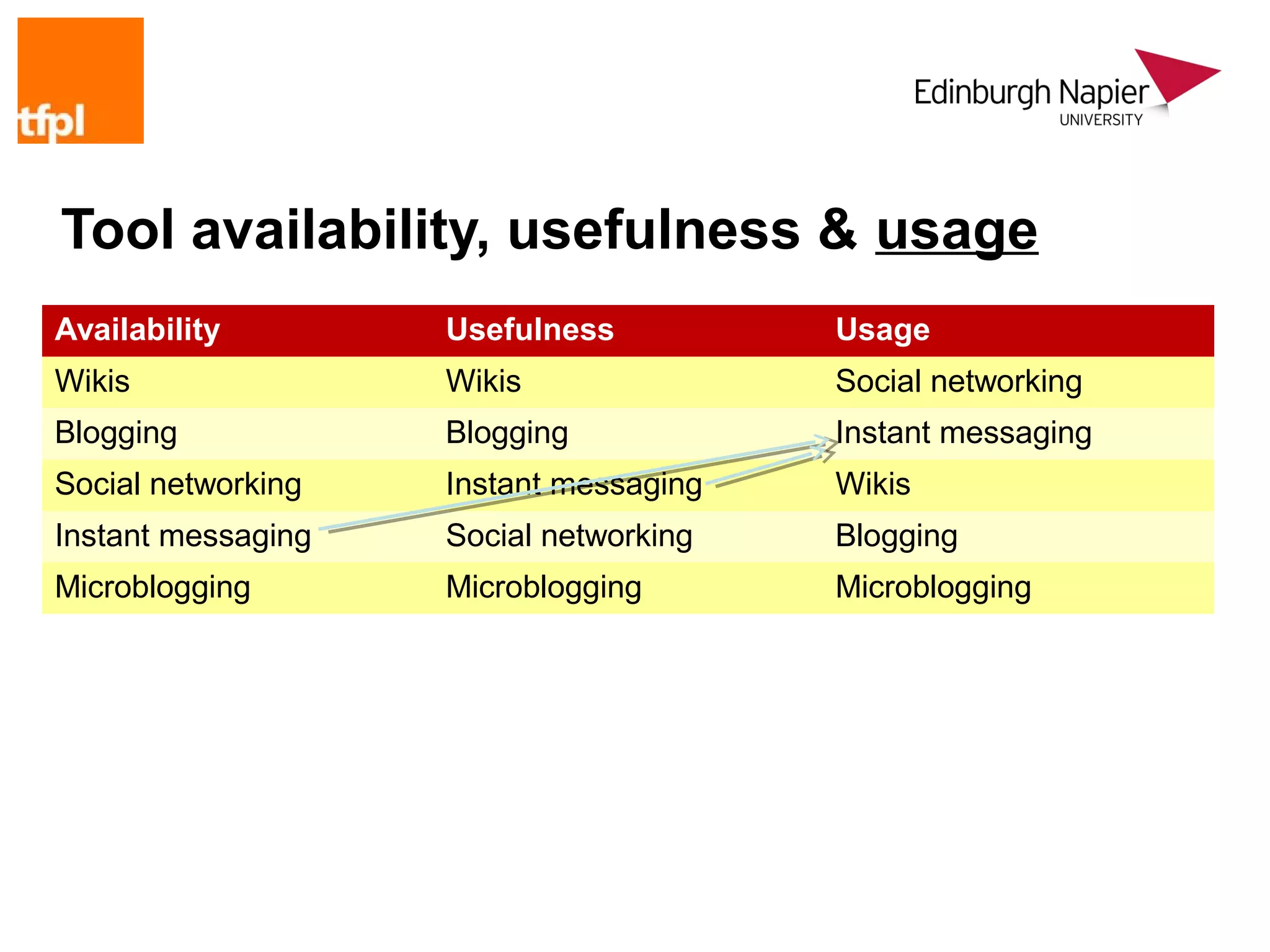 tfpl

Edinburgh Napier
UNIVERSITY

Tool availability, usefulness & usage

| Availability | Usefulness | Usage |
|---|---|---|
| Wikis | Wikis | Social networking |
| Blogging | Blogging | Instant messaging |
| Social networking | Instant messaging | Wikis |
| Instant messaging | Social networking | Blogging |
| Microblogging | Microblogging | Microblogging |